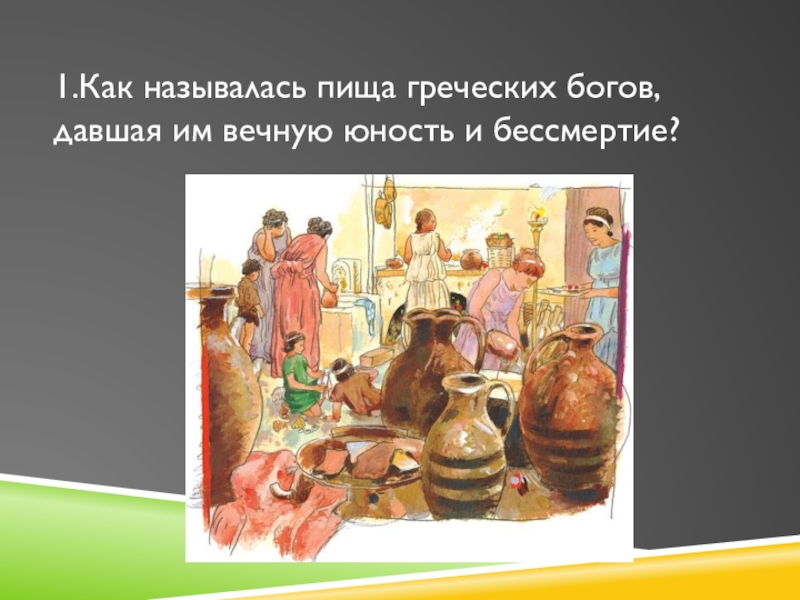 1.Как называлась пища греческих богов, давшая им вечную юность и бессмертие?